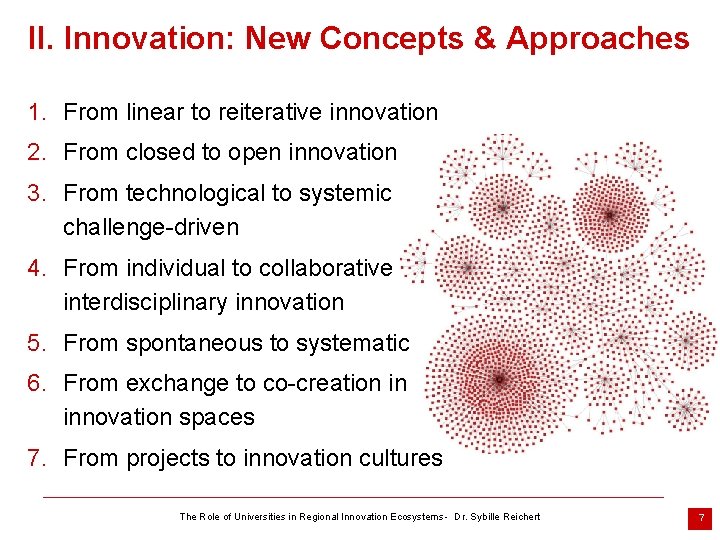 II. Innovation: New Concepts & Approaches

1. From linear to reiterative innovation
2. From closed to open innovation
3. From technological to systemic challenge-driven
4. From individual to collaborative interdisciplinary innovation
5. From spontaneous to systematic
6. From exchange to co-creation in innovation spaces
7. From projects to innovation cultures

The Role of Universities in Regional Innovation Ecosystems - Dr. Sybille Reichert

7